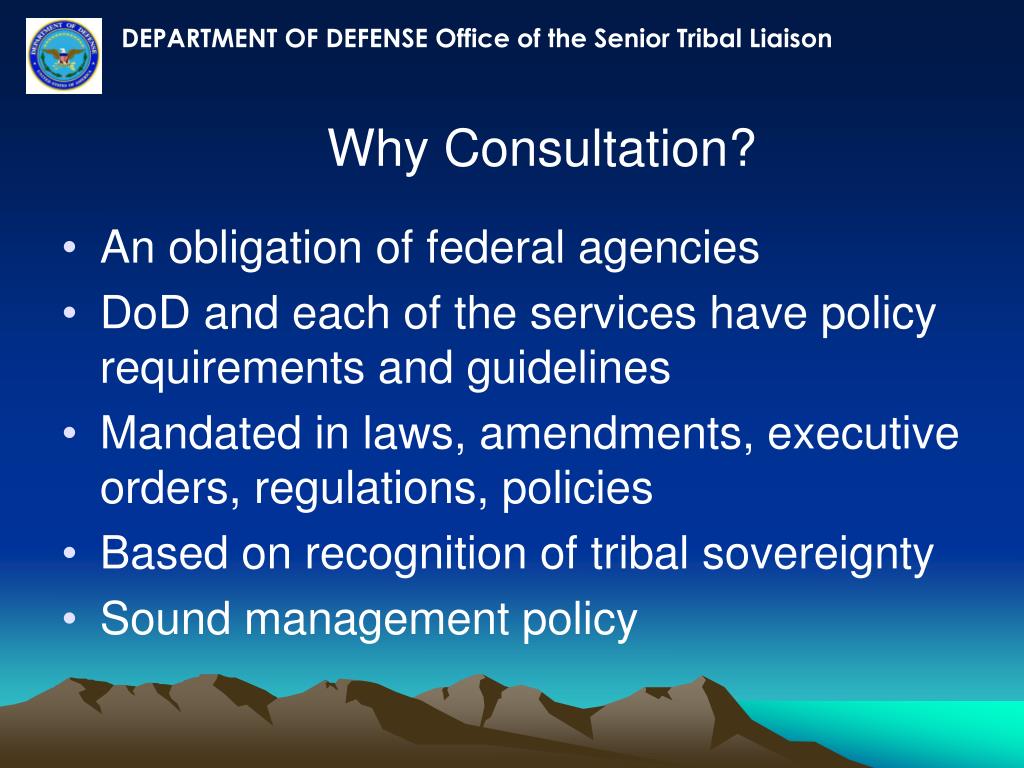 DEPARTMENT OF DEFENSE Office of the Senior Tribal Liaison

Why Consultation?

• An obligation of federal agencies
• DoD and each of the services have policy requirements and guidelines
• Mandated in laws, amendments, executive orders, regulations, policies
• Based on recognition of tribal sovereignty
• Sound management policy